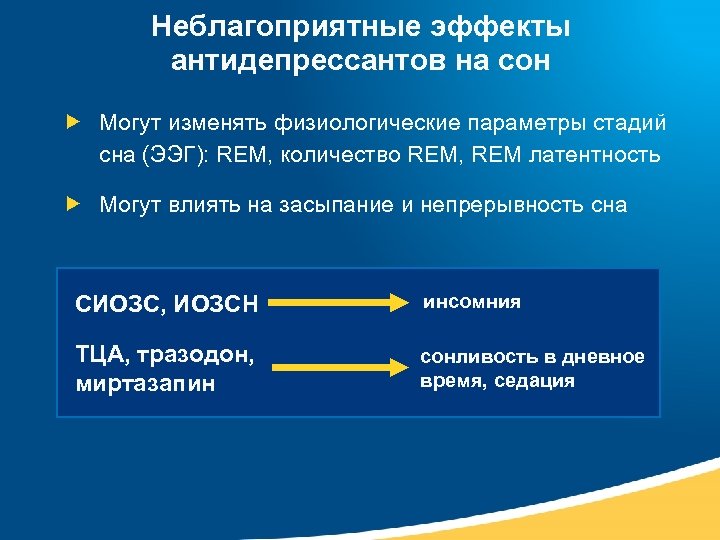 Неблагоприятные эффекты антидепрессантов на сон

Могут изменять физиологические параметры стадий сна (ЭЭГ): REM, количество REM, REM латентность

Могут влиять на засыпание и непрерывность сна

СИОЗС, ИОЗСН инсомния

ТЦА, тразодон, миртазапин сонливость в дневное время, седация